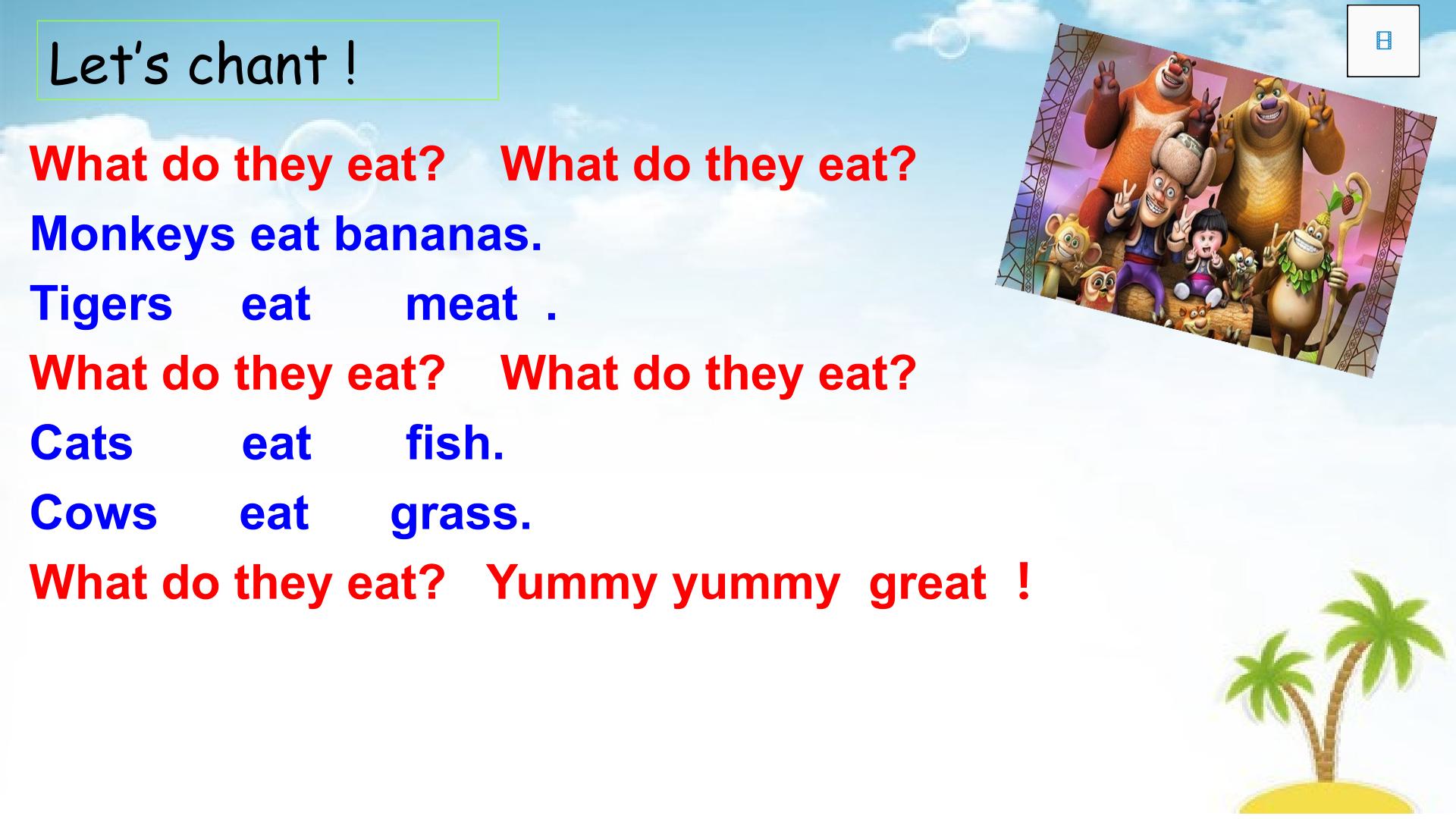 Let's chant !

What do they eat?    What do they eat?

Monkeys eat bananas.

Tigers    eat    meat .

What do they eat?    What do they eat?

Cats    eat    fish.

Cows    eat    grass.

What do they eat?   Yummy yummy great !